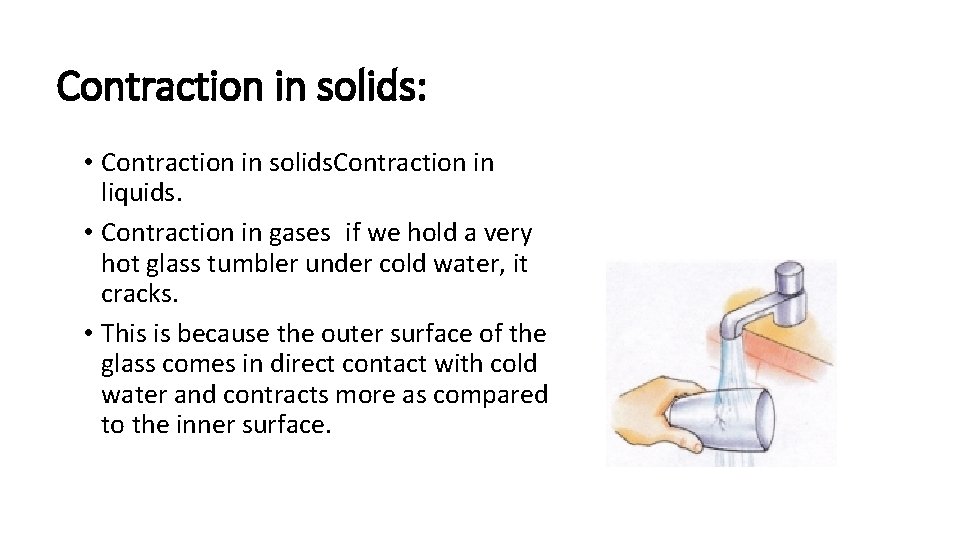 Contraction in solids:

• Contraction in solidsContraction in liquids.

• Contraction in gases if we hold a very hot glass tumbler under cold water, it cracks.

• This is because the outer surface of the glass comes in direct contact with cold water and contracts more as compared to the inner surface.